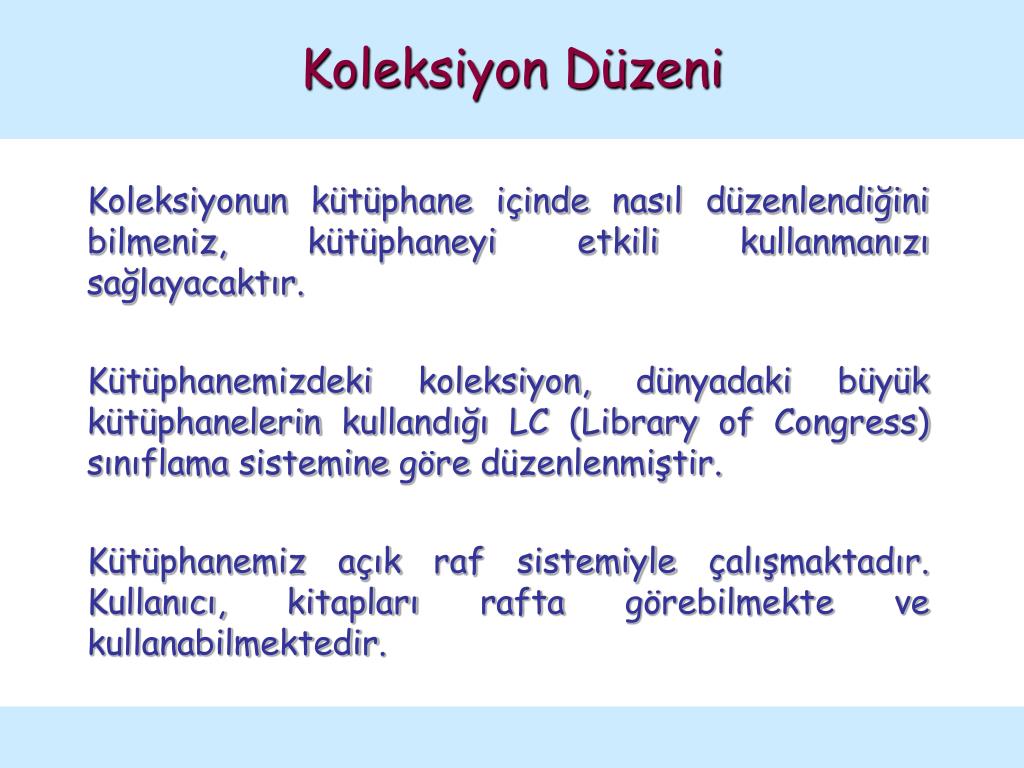 Koleksiyon Düzeni

Koleksiyonun kütüphane içinde nasıl düzenlendiğini bilmeniz, kütüphaneyi etkili kullanmanızı sağlayacaktır.

Kütüphanemizdeki koleksiyon, dünyadaki büyük kütüphanelerin kullandığı LC (Library of Congress) sınıflama sistemine göre düzenlenmiştir.

Kütüphanemiz açık raf sistemiyle çalışmaktadır. Kullanıcı, kitapları rafta görebilmekte ve kullanabilmektedir.